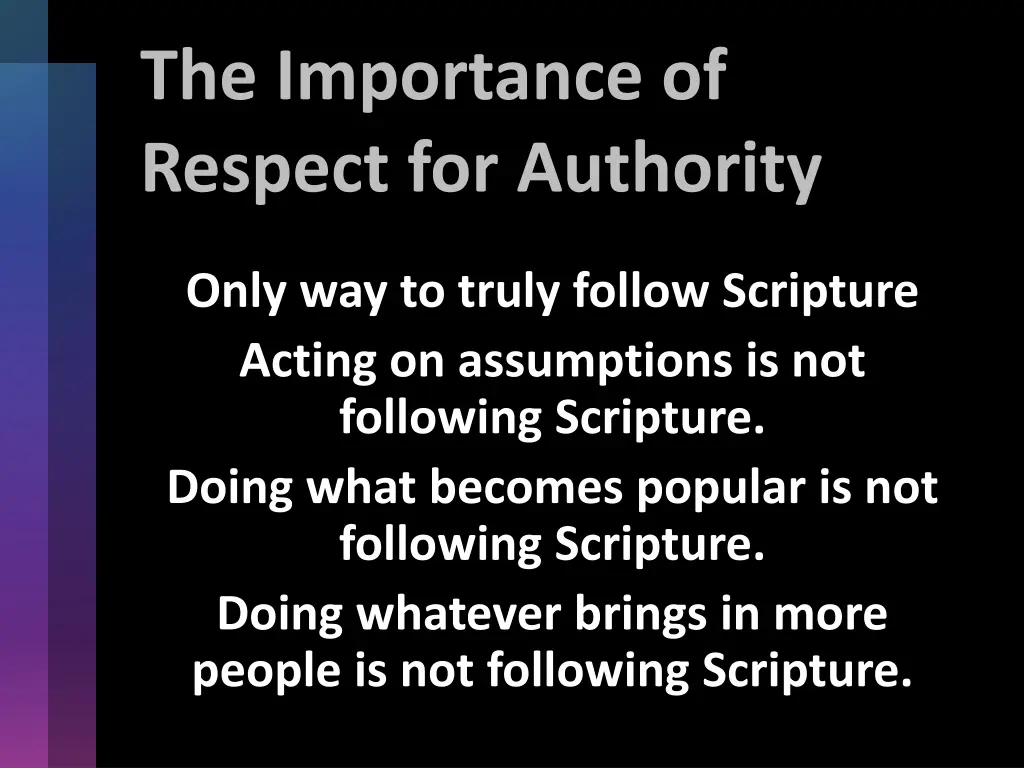 The Importance of Respect for Authority

Only way to truly follow Scripture

Acting on assumptions is not following Scripture.

Doing what becomes popular is not following Scripture.

Doing whatever brings in more people is not following Scripture.